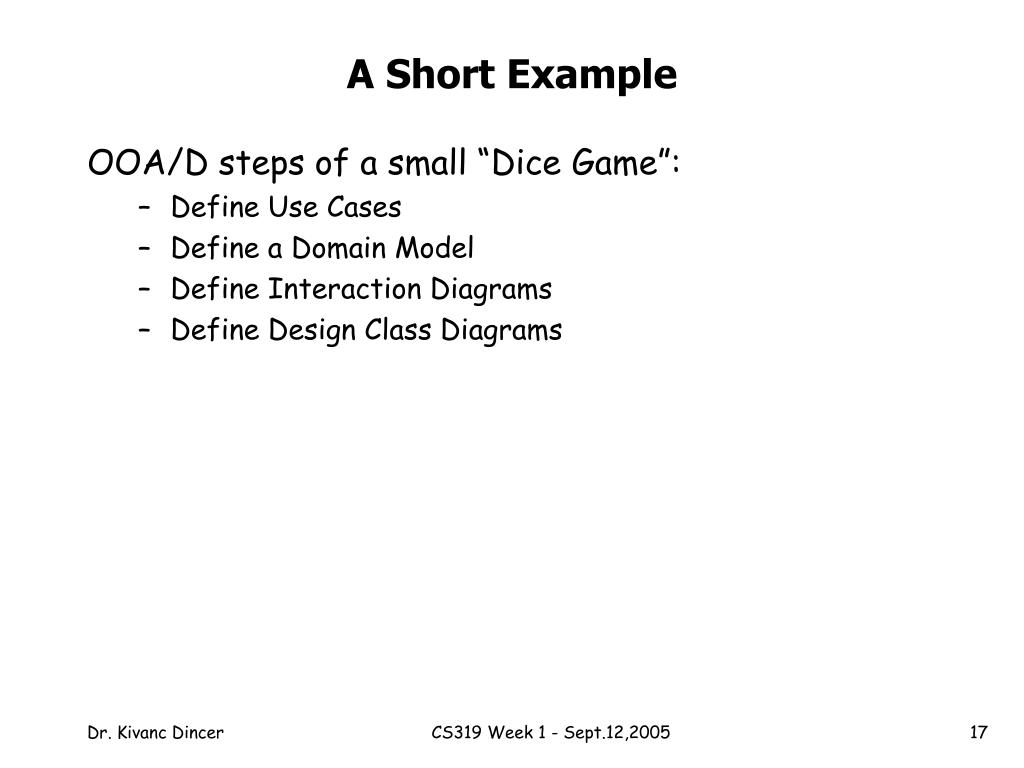 A Short Example

OOA/D steps of a small “Dice Game”:

– Define Use Cases
– Define a Domain Model
– Define Interaction Diagrams
– Define Design Class Diagrams

Dr. Kivanc Dincer

CS319 Week 1 - Sept.12,2005

17